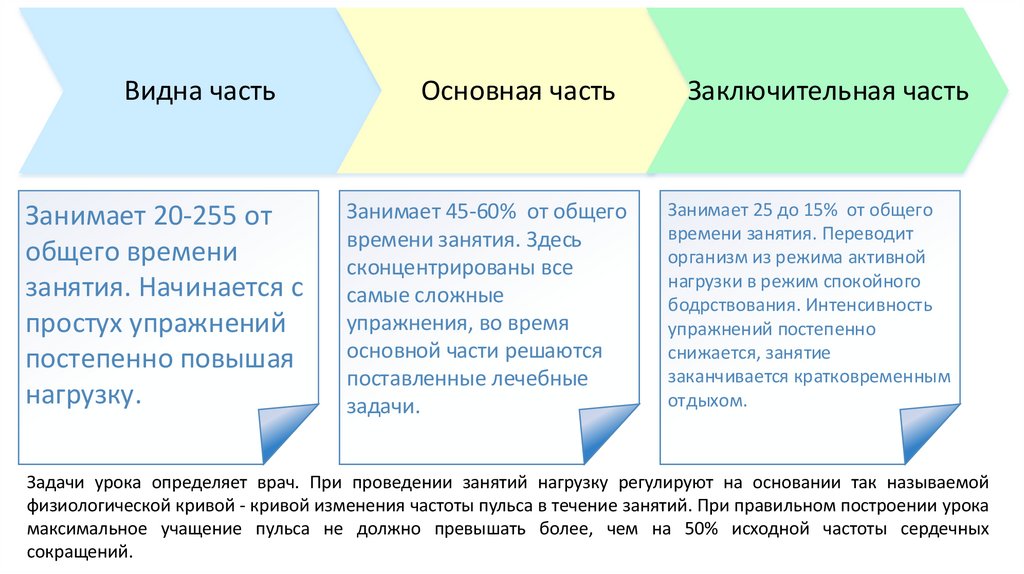 Видна часть

Основная часть

Заключительная часть

Занимает 20-255 от общего времени занятия. Начинается с простух упражнений постепенно повышая нагрузку.

Занимает 45-60% от общего времени занятия. Здесь сконцентрированы все самые сложные упражнения, во время основной части решаются поставленные лечебные задачи.

Занимает 25 до 15% от общего времени занятия. Переводит организм из режима активной нагрузки в режим спокойного бодрствования. Интенсивность упражнений постепенно снижается, занятие заканчивается кратковременным отдыхом.

Задачи урока определяет врач. При проведении занятий нагрузку регулируют на основании так называемой физиологической кривой - кривой изменения частоты пульса в течение занятий. При правильном построении урока максимальное учащение пульса не должно превышать более, чем на 50% исходной частоты сердечных сокращений.